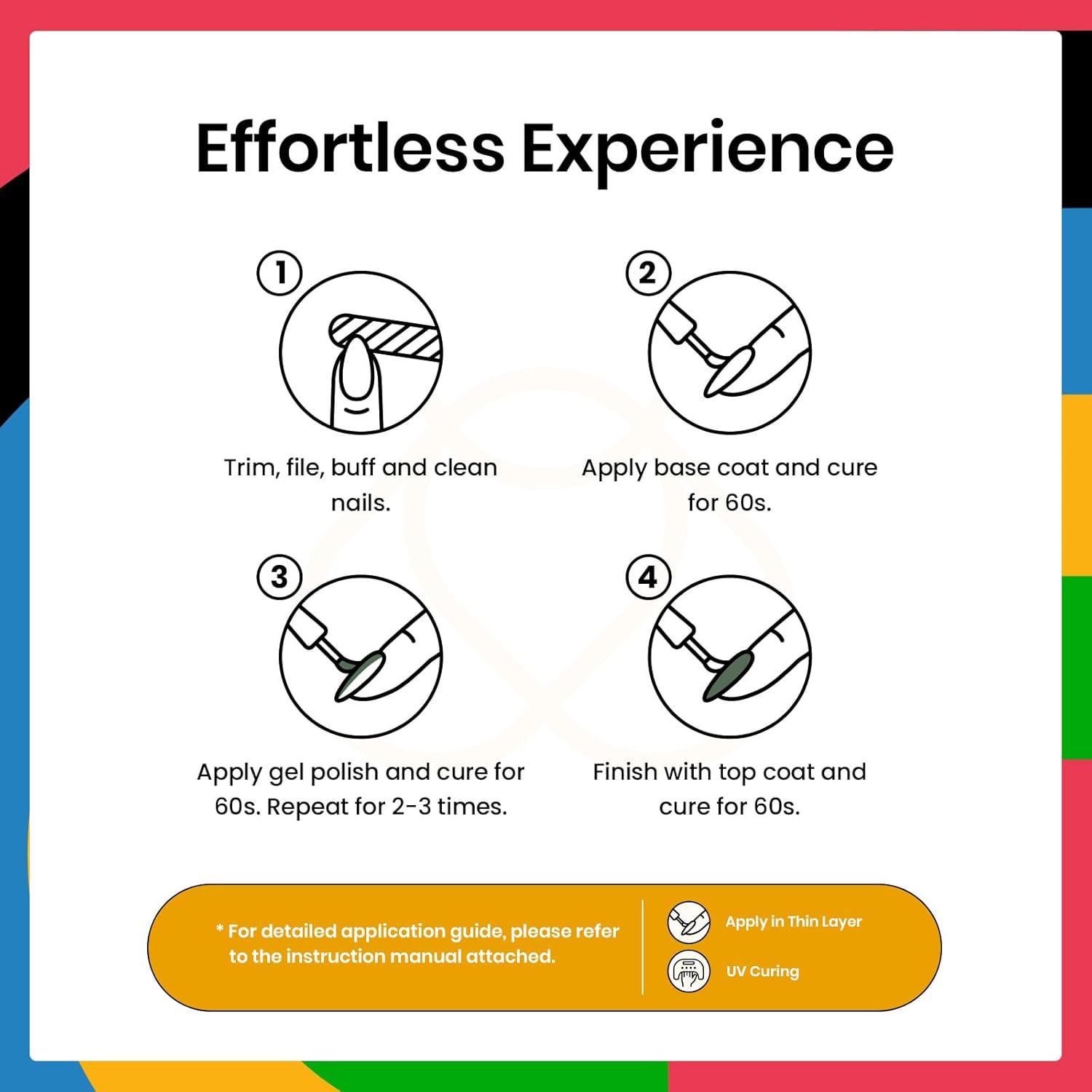 Effortless Experience

1

Trim, file, buff and clean nails.

2

Apply base coat and cure for 60s.

3

Apply gel polish and cure for 60s. Repeat for 2-3 times.

4

Finish with top coat and cure for 60s.

* For detailed application guide, please refer to the instruction manual attached.

Apply in Thin Layer

UV Curing